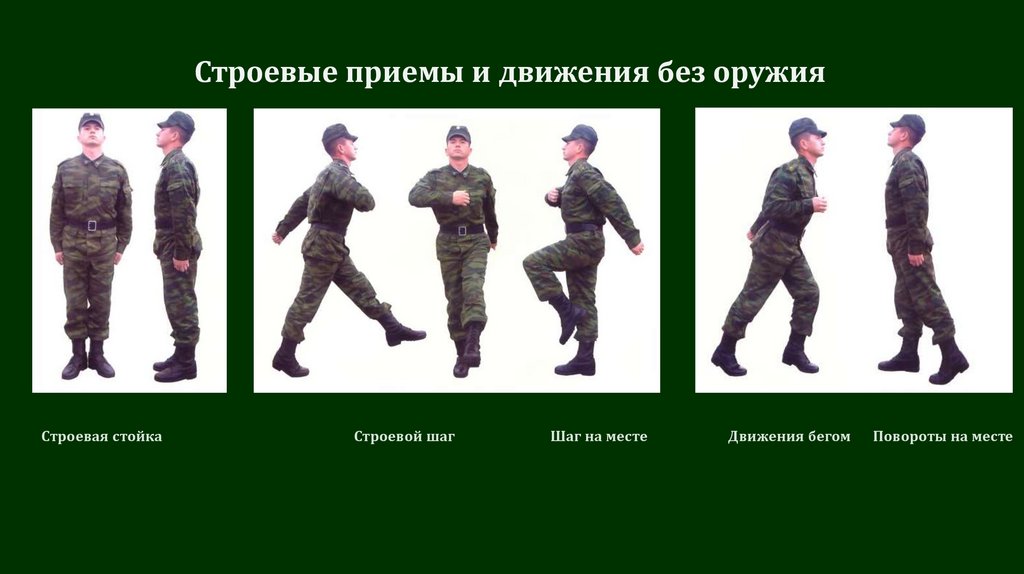 Строевые приемы и движения без оружия

Строевая стойка

Строевой шаг

Шаг на месте

Движения бегом

Повороты на месте